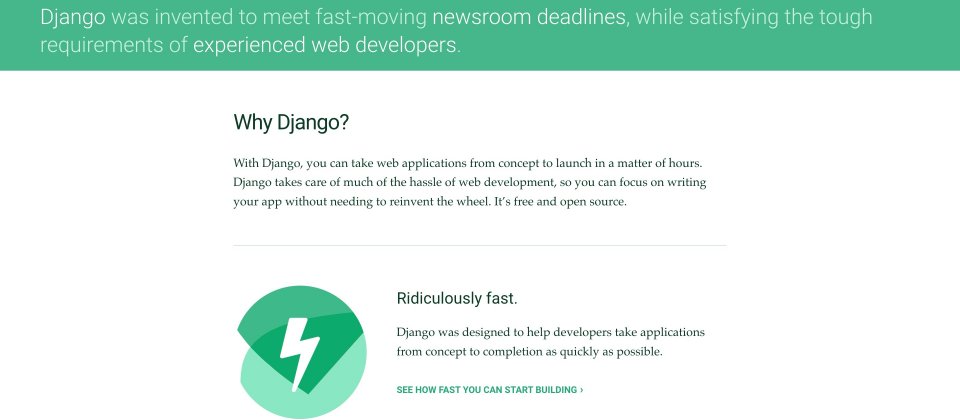 Django was invented to meet fast-moving newsroom deadlines, while satisfying the tough requirements of experienced web developers.

Why Django?

With Django, you can take web applications from concept to launch in a matter of hours. Django takes care of much of the hassle of web development, so you can focus on writing your app without needing to reinvent the wheel. It's free and open source.

Ridiculously fast.

Django was designed to help developers take applications from concept to completion as quickly as possible.

SEE HOW FAST YOU CAN START BUILDING ›